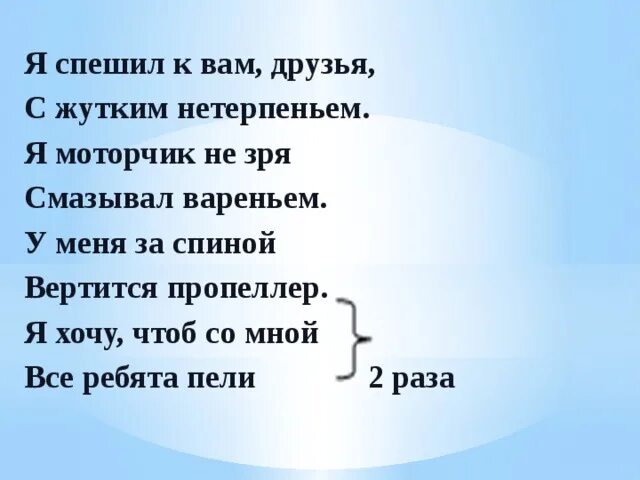 Я спешил к вам, друзья,
С жутким нетерпеньем.
Я моторчик не зря
Смазывал вареньем.
У меня за спиной
Вертится пропеллер.
Я хочу, чтоб со мной
Все ребята пели

2 раза